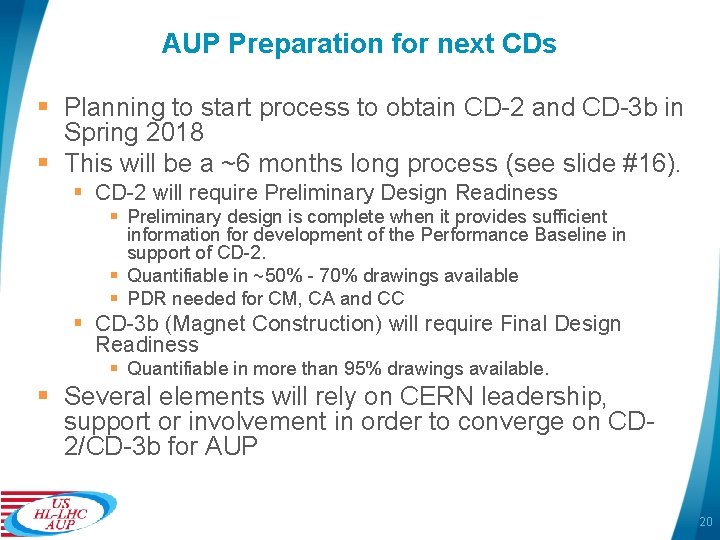 AUP Preparation for next CDs

▪ Planning to start process to obtain CD-2 and CD-3b in Spring 2018

▪ This will be a ~6 months long process (see slide #16).

▪ CD-2 will require Preliminary Design Readiness

▪ Preliminary design is complete when it provides sufficient information for development of the Performance Baseline in support of CD-2.

▪ Quantifiable in ~50% - 70% drawings available

▪ PDR needed for CM, CA and CC

▪ CD-3b (Magnet Construction) will require Final Design Readiness

▪ Quantifiable in more than 95% drawings available.

▪ Several elements will rely on CERN leadership, support or involvement in order to converge on CD-2/CD-3b for AUP

US
HL-LHC
AUP

20